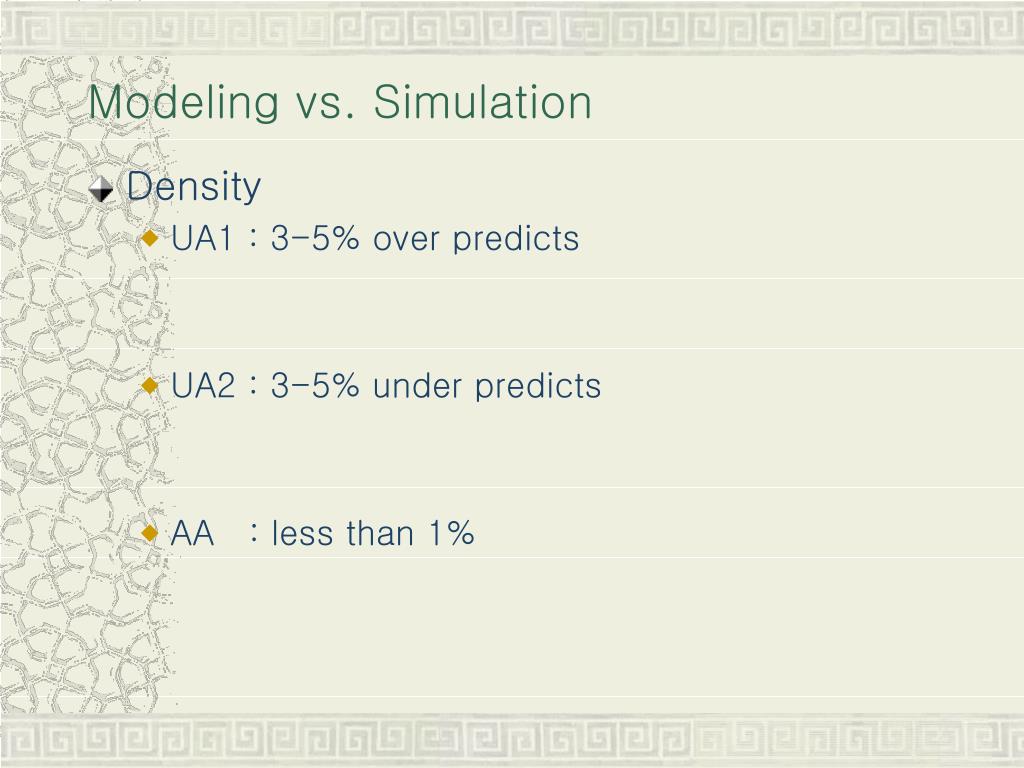 Modeling vs. Simulation

Density

UA1 : 3-5% over predicts

UA2 : 3-5% under predicts

AA : less than 1%